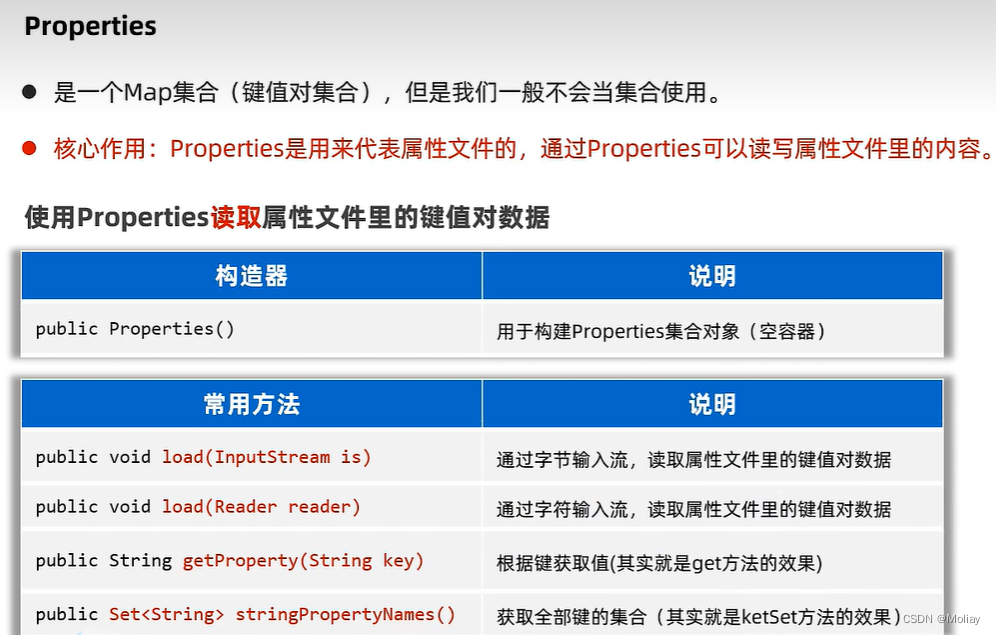 Properties

● 是一个Map集合（键值对集合），但是我们一般不会当集合使用。

● 核心作用：Properties是用来代表属性文件的，通过Properties可以读写属性文件里的内容。

使用Properties读取属性文件里的键值对数据

| 构造器 | 说明 |
|---|---|
| public Properties() | 用于构建Properties集合对象（空容器） |

| 常用方法 | 说明 |
|---|---|
| public void load(InputStream is) | 通过字节输入流，读取属性文件里的键值对数据 |
| public void load(Reader reader) | 通过字符输入流，读取属性文件里的键值对数据 |
| public String getProperty(String key) | 根据键获取值(其实就是get方法的效果) |
| public Set<String> stringPropertyNames() | 获取全部键的集合（其实就是ketSet方法的效果） |

CSDN @Moliay